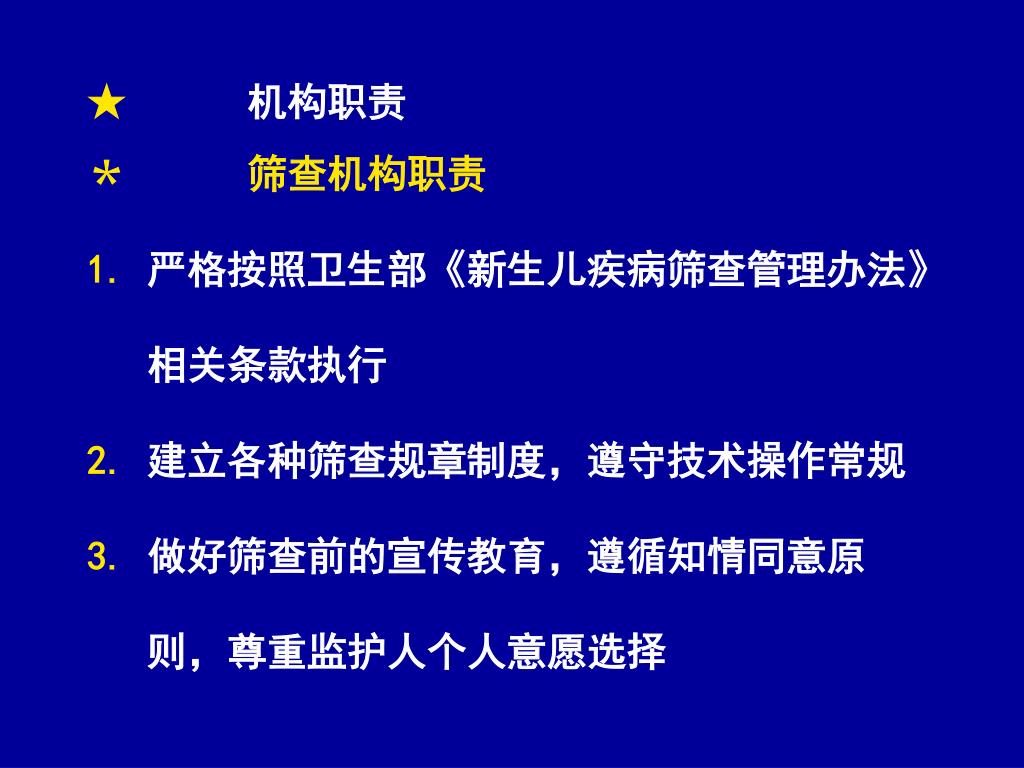 ★ 机构职责

* 筛查机构职责

1. 严格按照卫生部《新生儿疾病筛查管理办法》相关条款执行

2. 建立各种筛查规章制度，遵守技术操作常规

3. 做好筛查前的宣传教育，遵循知情同意原则，尊重监护人个人意愿选择